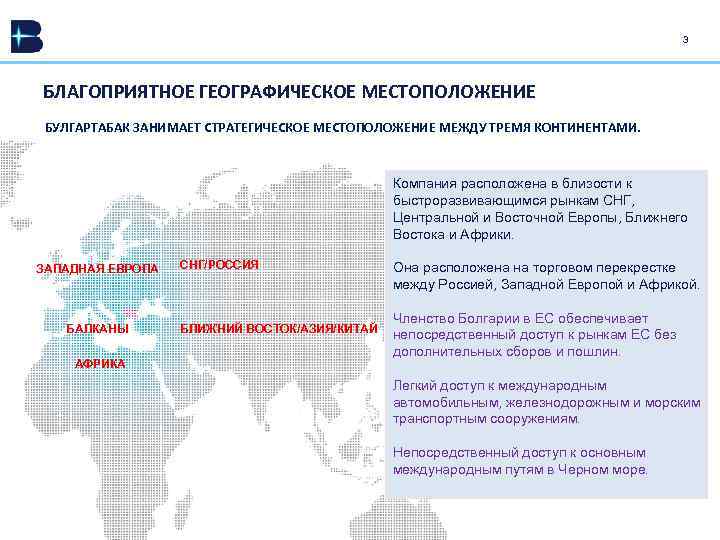 3

БЛАГОПРИЯТНОЕ ГЕОГРАФИЧЕСКОЕ МЕСТОПОЛОЖЕНИЕ

БУЛГАРТАБАК ЗАНИМАЕТ СТРАТЕГИЧЕСКОЕ МЕСТОПОЛОЖЕНИЕ МЕЖДУ ТРЕМЯ КОНТИНЕНТАМИ.

ЗАПАДНАЯ ЕВРОПА

СНГ/РОССИЯ

БАЛКАНЫ

БЛИЖНИЙ ВОСТОК/АЗИЯ/КИТАЙ

АФРИКА

Компания расположена в близости к быстроразвивающимся рынкам СНГ, Центральной и Восточной Европы, Ближнего Востока и Африки.

Она расположена на торговом перекрестке между Россией, Западной Европой и Африкой.

Членство Болгарии в ЕС обеспечивает непосредственный доступ к рынкам ЕС без дополнительных сборов и пошлин.

Легкий доступ к международным автомобильным, железнодорожным и морским транспортным сооружениям.

Непосредственный доступ к основным международным путям в Черном море.